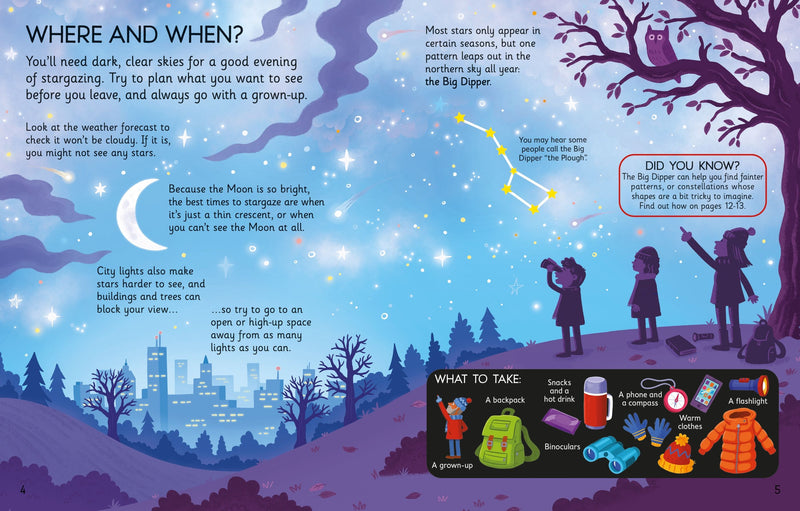 WHERE AND WHEN?

You'll need dark, clear skies for a good evening of stargazing. Try to plan what you want to see before you leave, and always go with a grown-up.

Look at the weather forecast to check it won't be cloudy. If it is, you might not see any stars.

Because the Moon is so bright, the best times to stargaze are when it's just a thin crescent, or when you can't see the Moon at all.

City lights also make stars harder to see, and buildings and trees can block your view...

...so try to go to an open or high-up space away from as many lights as you can.

Most stars only appear in certain seasons, but one pattern leaps out in the northern sky all year: the Big Dipper.

You may hear some people call the Big Dipper "the Plough".

DID YOU KNOW?
The Big Dipper can help you find fainter patterns, or constellations whose shapes are a bit tricky to imagine. Find out how on pages 12-13.

WHAT TO TAKE:

A grown-up

A backpack

Snacks and a hot drink

Binoculars

A phone and a compass

Warm clothes

A flashlight

4

5